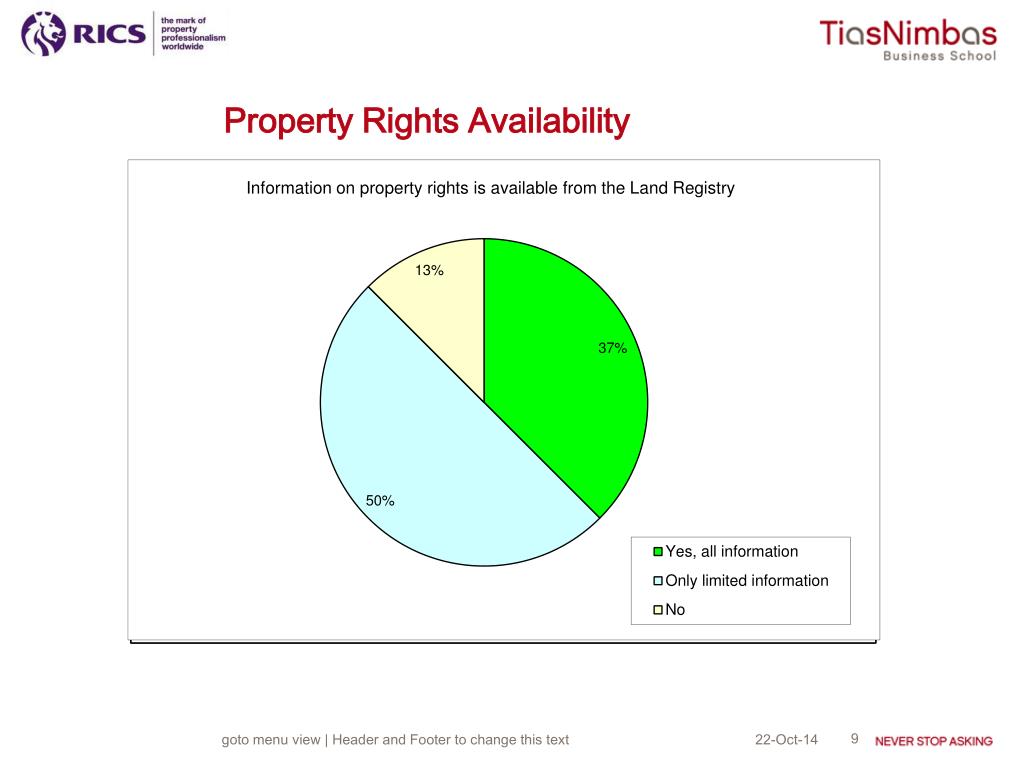 RICS the mark of property professionalism worldwide

TiasNimbas Business School

Property Rights Availability

Information on property rights is available from the Land Registry

13%

37%

50%

Yes, all information
Only limited information
No

goto menu view | Header and Footer to change this text

22-Oct-14

9

NEVER STOP ASKING